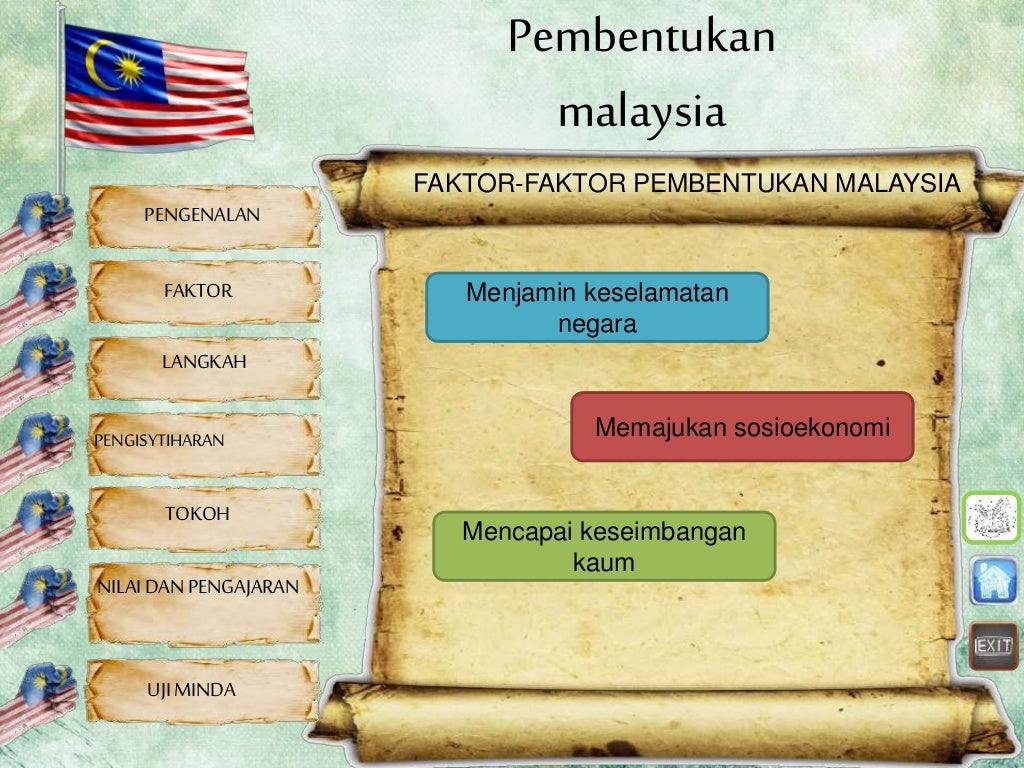 Pembentukan malaysia

PENGENALAN

FAKTOR

LANGKAH

PENGISYTIHARAN

TOKOH

NILAI DAN PENGAJARAN

UJI MINDA

FAKTOR-FAKTOR PEMBENTUKAN MALAYSIA

Menjamin keselamatan negara

Memajukan sosioekonomi

Mencapai keseimbangan kaum

EXIT